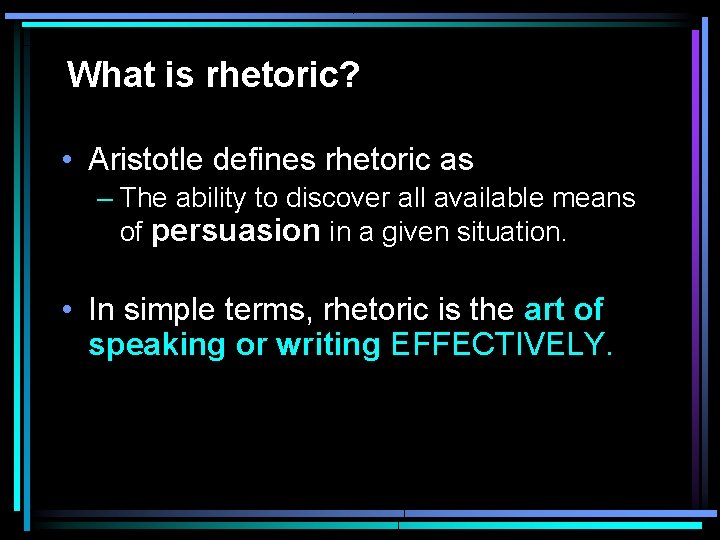 What is rhetoric?

• Aristotle defines rhetoric as
– The ability to discover all available means of persuasion in a given situation.

• In simple terms, rhetoric is the art of speaking or writing EFFECTIVELY.